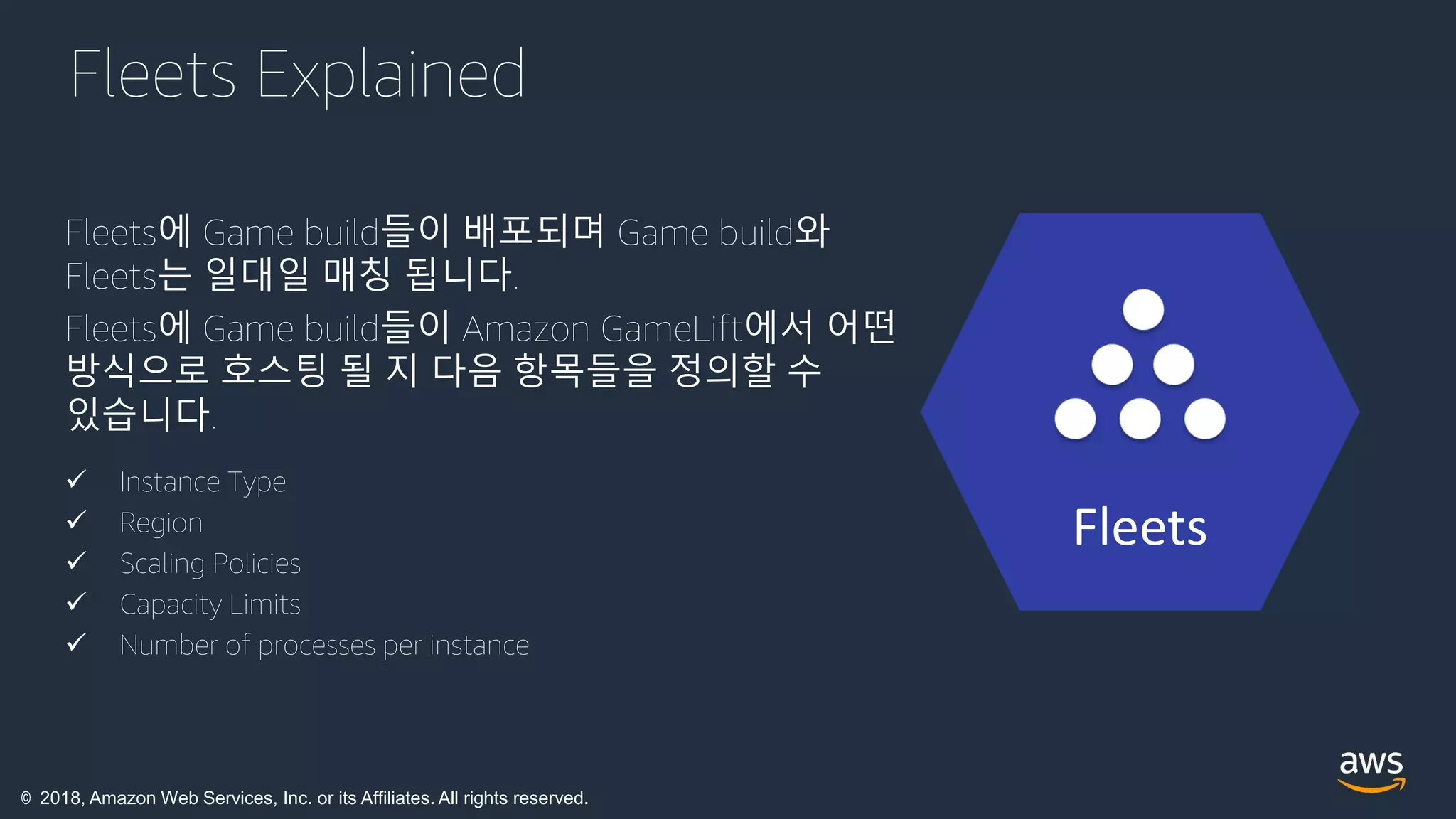 Fleets Explained

Fleets에 Game build들이 배포되며 Game build와 Fleets는 일대일 매칭 됩니다.

Fleets에 Game build들이 Amazon GameLift에서 어떤 방식으로 호스팅 될 지 다음 항목들을 정의할 수 있습니다.

✓ Instance Type
✓ Region
✓ Scaling Policies
✓ Capacity Limits
✓ Number of processes per instance

Fleets

aws

© 2018, Amazon Web Services, Inc. or its Affiliates. All rights reserved.